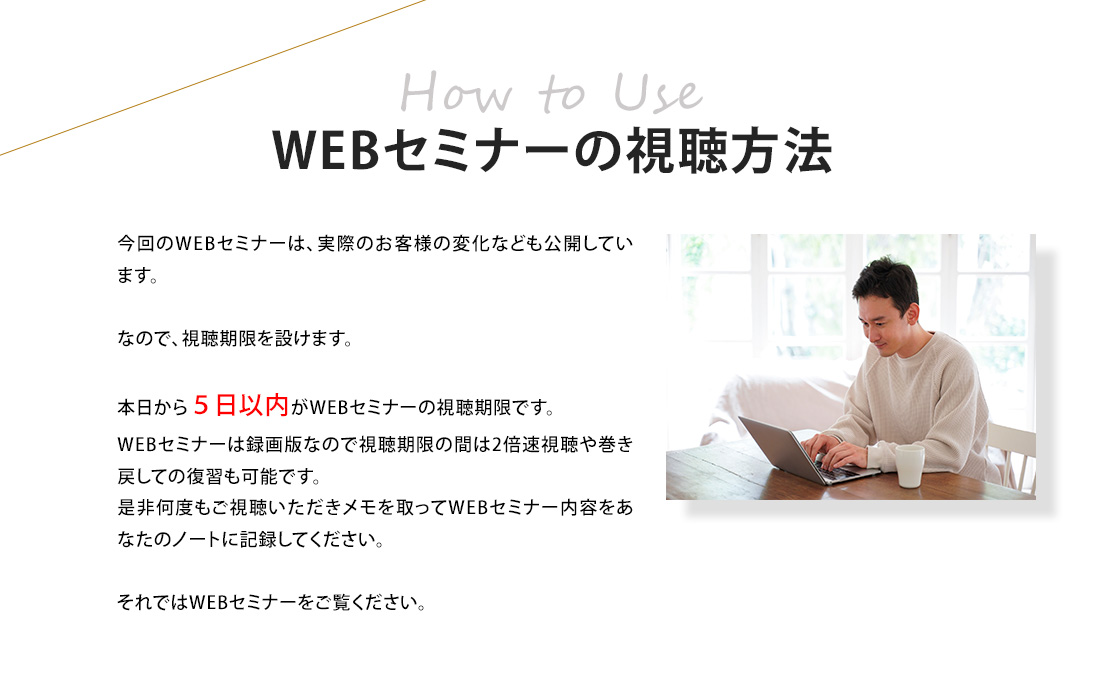 How to Use
WEBセミナーの視聴方法

今回のWEBセミナーは、実際のお客様の変化なども公開しています。

なので、視聴期限を設けます。

本日から５日以内がWEBセミナーの視聴期限です。
WEBセミナーは録画版なので視聴期限の間は2倍速視聴や巻き戻しての復習も可能です。
是非何度もご視聴いただきメモを取ってWEBセミナー内容をあなたのノートに記録してください。

それではWEBセミナーをご覧ください。